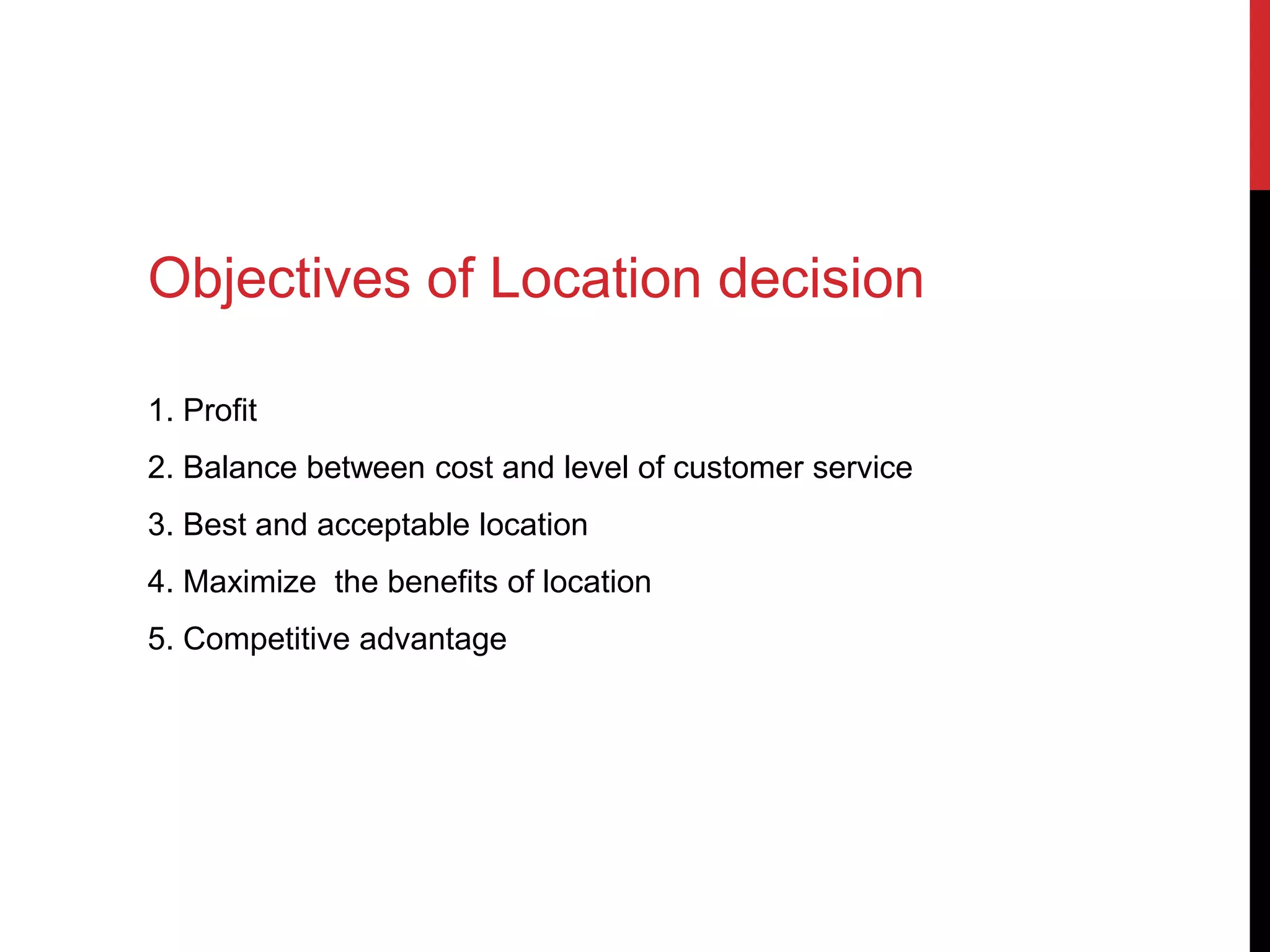 Objectives of Location decision

1. Profit
2. Balance between cost and level of customer service
3. Best and acceptable location
4. Maximize the benefits of location
5. Competitive advantage